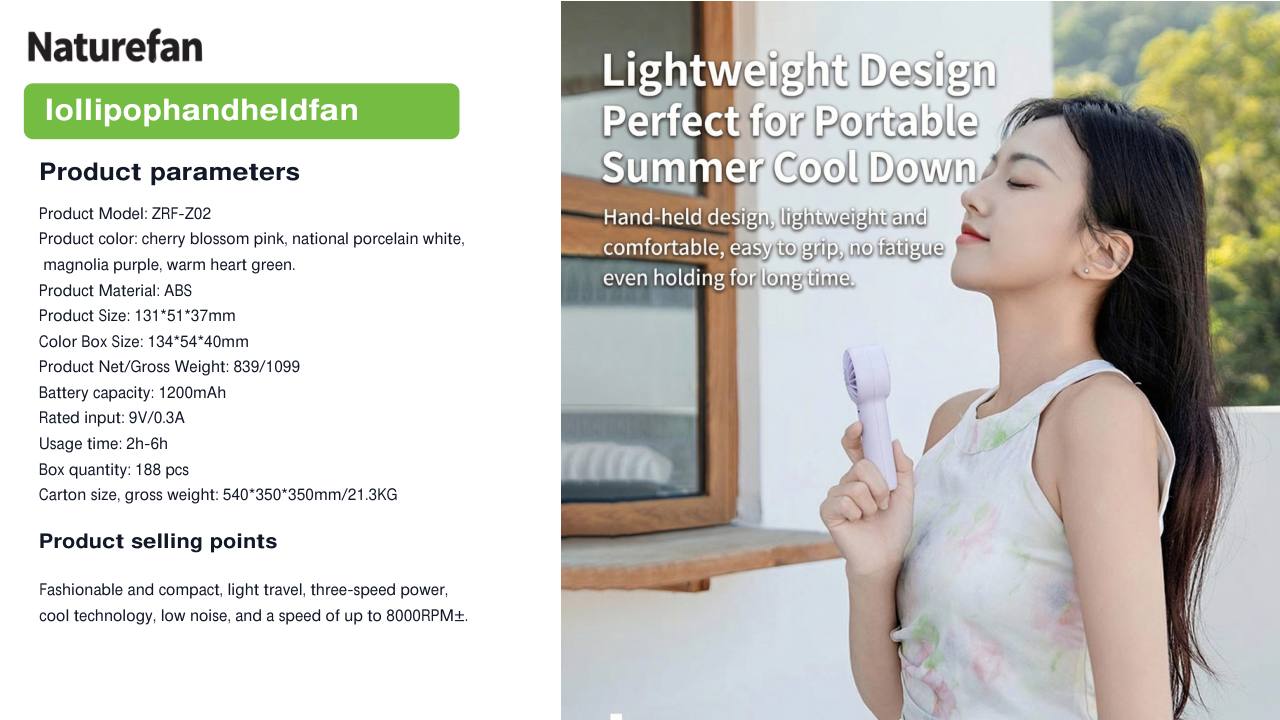 Naturefan

lollipophandheldfan

Product parameters

Product Model: ZRF-Z02
Product color: cherry blossom pink, national porcelain white, magnolia purple, warm heart green.
Product Material: ABS
Product Size: 131*51*37mm
Color Box Size: 134*54*40mm
Product Net/Gross Weight: 839/1099
Battery capacity: 1200mAh
Rated input: 9V/0.3A
Usage time: 2h-6h
Box quantity: 188 pcs
Carton size, gross weight: 540*350*350mm/21.3KG

Product selling points

Fashionable and compact, light travel, three-speed power, cool technology, low noise, and a speed of up to 8000RPM±.

Lightweight Design
Perfect for Portable
Summer Cool Down

Hand-held design, lightweight and comfortable, easy to grip, no fatigue even holding for long time.